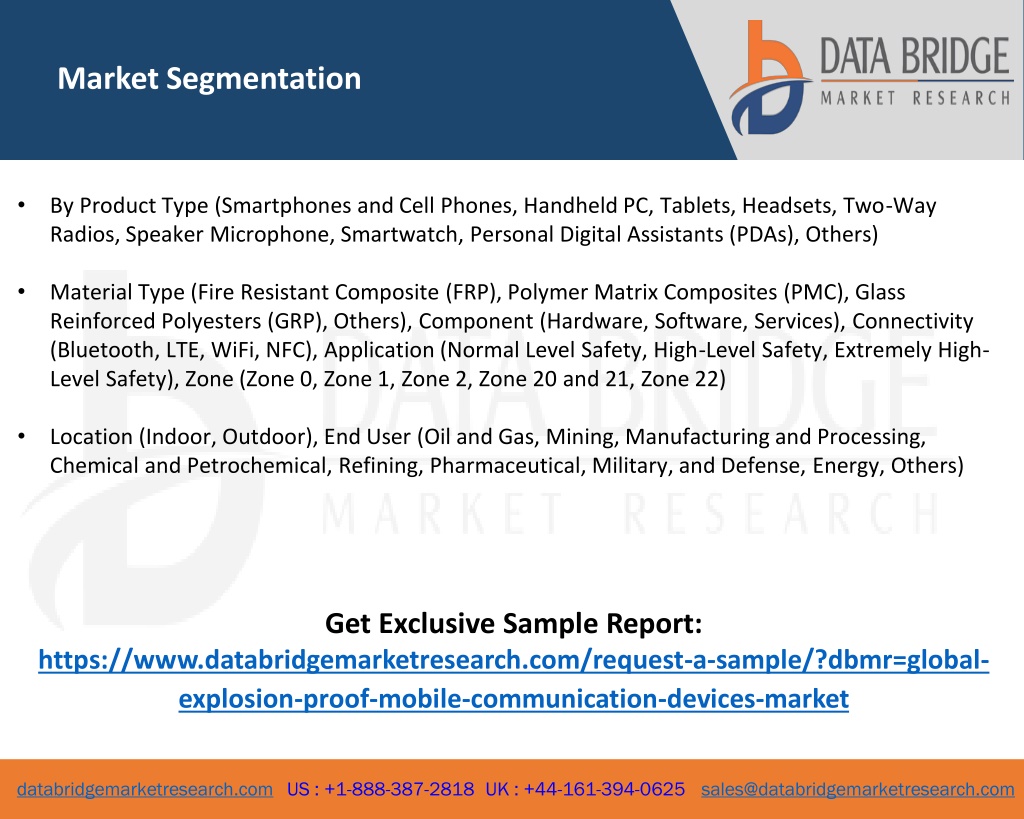 Market Segmentation

DATA BRIDGE
MARKET RESEARCH

• By Product Type (Smartphones and Cell Phones, Handheld PC, Tablets, Headsets, Two-Way Radios, Speaker Microphone, Smartwatch, Personal Digital Assistants (PDAs), Others)

• Material Type (Fire Resistant Composite (FRP), Polymer Matrix Composites (PMC), Glass Reinforced Polyesters (GRP), Others), Component (Hardware, Software, Services), Connectivity (Bluetooth, LTE, WiFi, NFC), Application (Normal Level Safety, High-Level Safety, Extremely High-Level Safety), Zone (Zone 0, Zone 1, Zone 2, Zone 20 and 21, Zone 22)

• Location (Indoor, Outdoor), End User (Oil and Gas, Mining, Manufacturing and Processing, Chemical and Petrochemical, Refining, Pharmaceutical, Military, and Defense, Energy, Others)

DATA BRIDGE
MARKET RESEARCH

Get Exclusive Sample Report:
https://www.databridgemarketresearch.com/request-a-sample/?dbmr=global-explosion-proof-mobile-communication-devices-market

databridgemarketresearch.com US : +1-888-387-2818 UK : +44-161-394-0625 sales@databridgemarketresearch.com